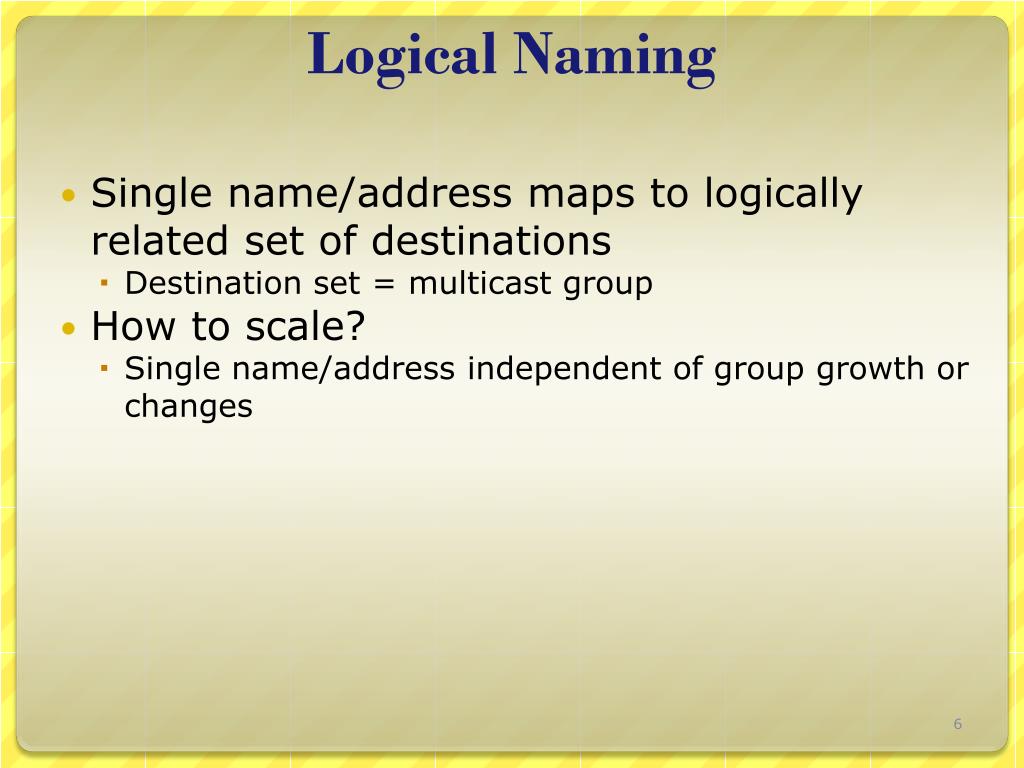 Logical Naming

• Single name/address maps to logically related set of destinations
  ▪ Destination set = multicast group
• How to scale?
  ▪ Single name/address independent of group growth or changes

6